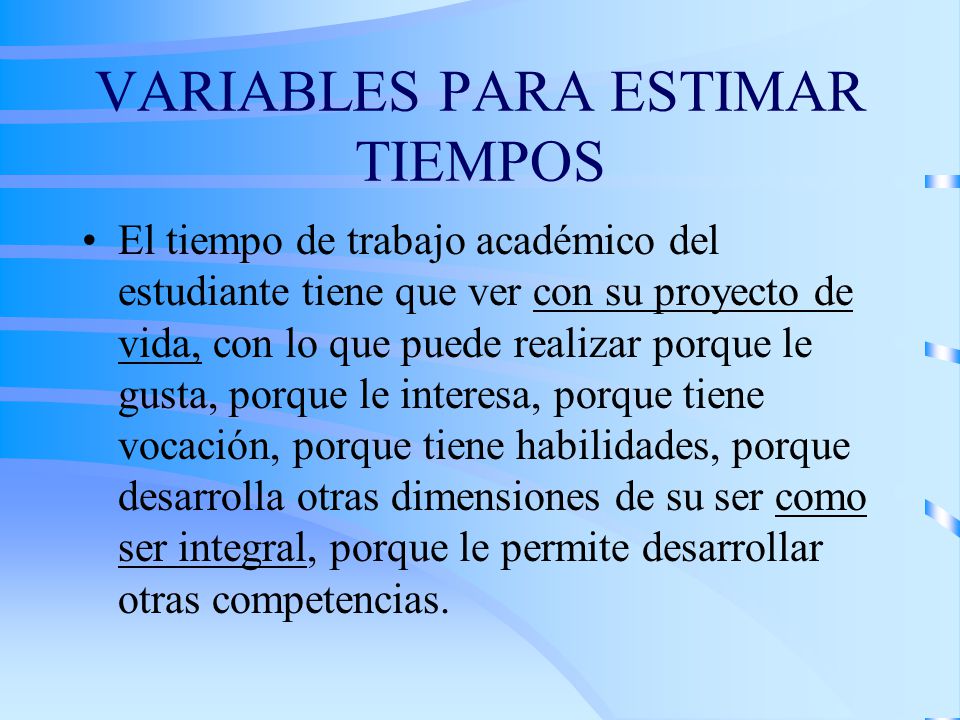 VARIABLES PARA ESTIMAR TIEMPOS

• El tiempo de trabajo académico del estudiante tiene que ver con su proyecto de vida, con lo que puede realizar porque le gusta, porque le interesa, porque tiene vocación, porque tiene habilidades, porque desarrolla otras dimensiones de su ser como ser integral, porque le permite desarrollar otras competencias.